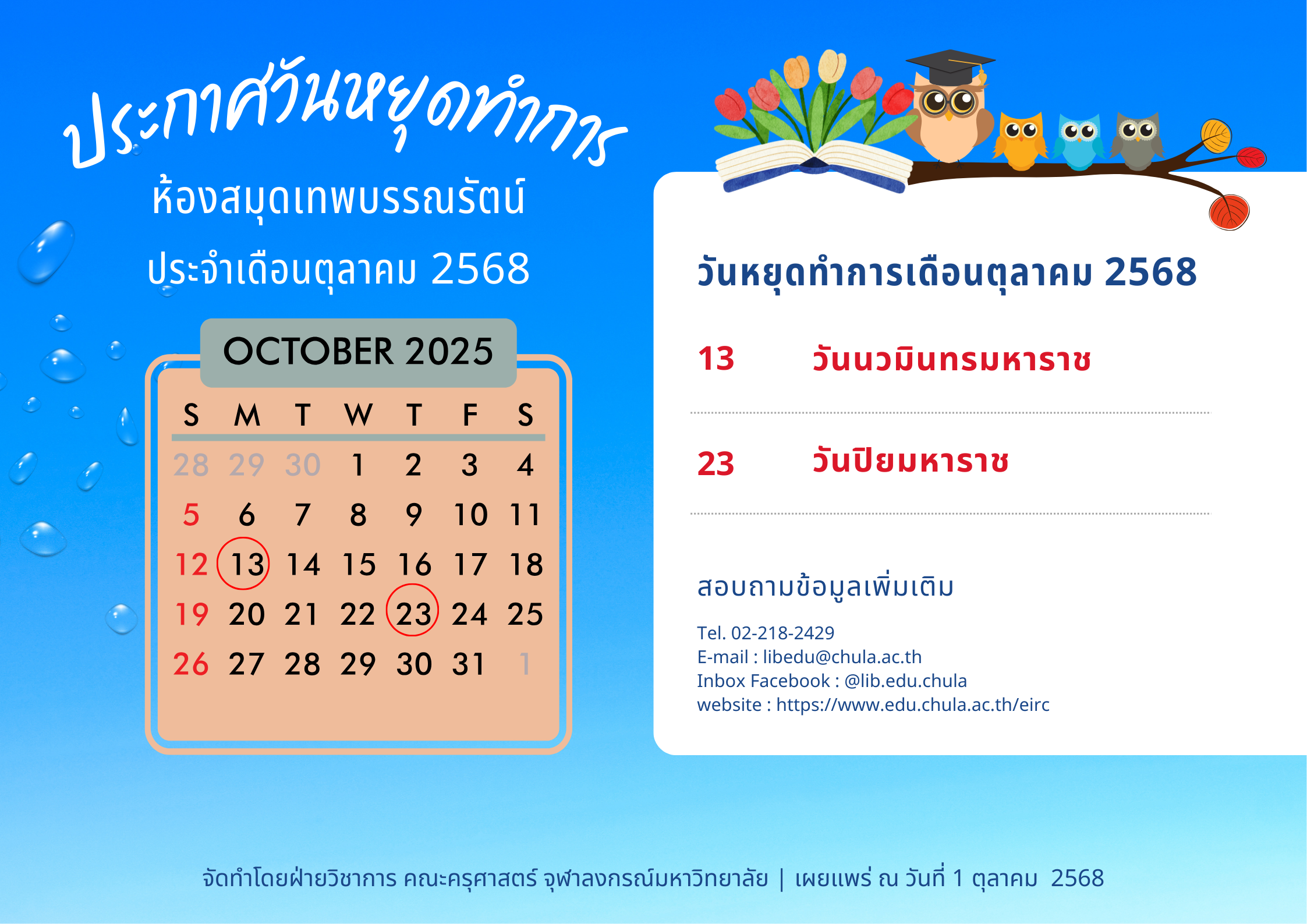 ประกาศวันหยุดทำการ
ห้องสมุดเทพบรรณรัตน์
ประจำเดือนตุลาคม 2568

OCTOBER 2025

| S | M | T | W | T | F | S |
|---|---|---|---|---|---|---|
| 28 | 29 | 30 | 1 | 2 | 3 | 4 |
| 5 | 6 | 7 | 8 | 9 | 10 | 11 |
| 12 | 13 | 14 | 15 | 16 | 17 | 18 |
| 19 | 20 | 21 | 22 | 23 | 24 | 25 |
| 26 | 27 | 28 | 29 | 30 | 31 | 1 |

วันหยุดทำการเดือนตุลาคม 2568

13 วันนวมินทรมหาราช

23 วันปิยมหาราช

สอบถามข้อมูลเพิ่มเติม

Tel. 02-218-2429
E-mail : libedu@chula.ac.th
Inbox Facebook : @lib.edu.chula
website : https://www.edu.chula.ac.th/eirc

จัดทำโดยฝ่ายวิชาการ คณะครุศาสตร์ จุฬาลงกรณ์มหาวิทยาลัย | เผยแพร่ ณ วันที่ 1 ตุลาคม 2568